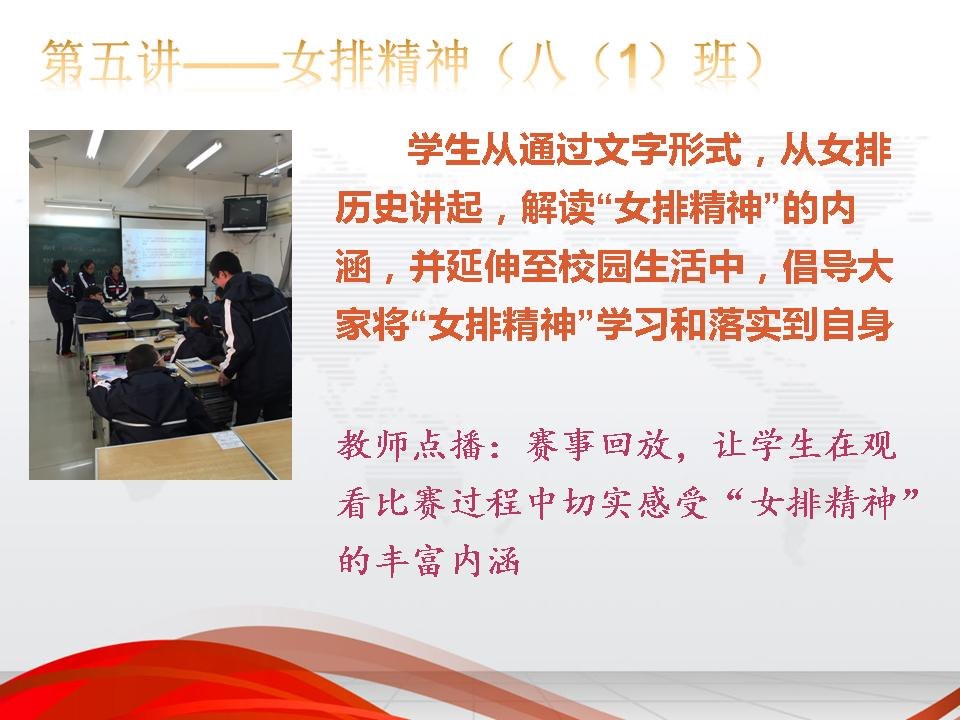 第五讲——女排精神（八（1）班）

学生从通过文字形式，从女排历史讲起，解读“女排精神”的内涵，并延伸至校园生活中，倡导大家将“女排精神”学习和落实到自身

教师点播：赛事回放，让学生在观看比赛过程中切实感受“女排精神”的丰富内涵